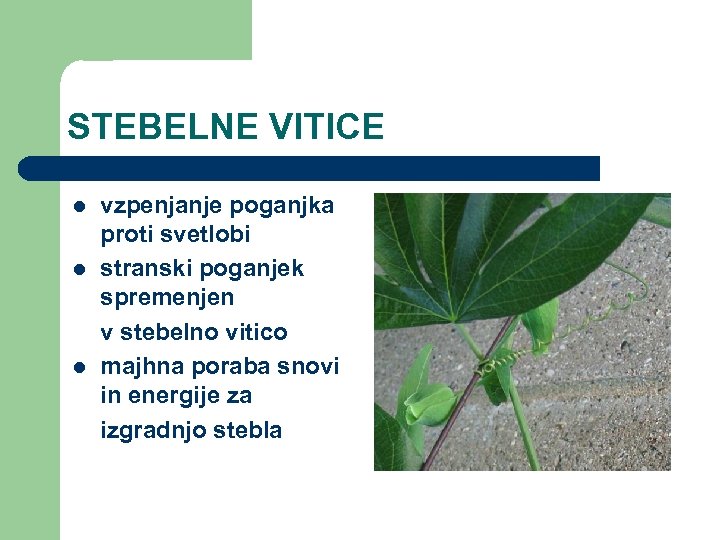 STEBELNE VITICE

- vzpenjanje poganjka proti svetlobi
- stranski poganjek spremenjen

  v stebelno vitico
- majhna poraba snovi in energije za

  izgradnjo stebla